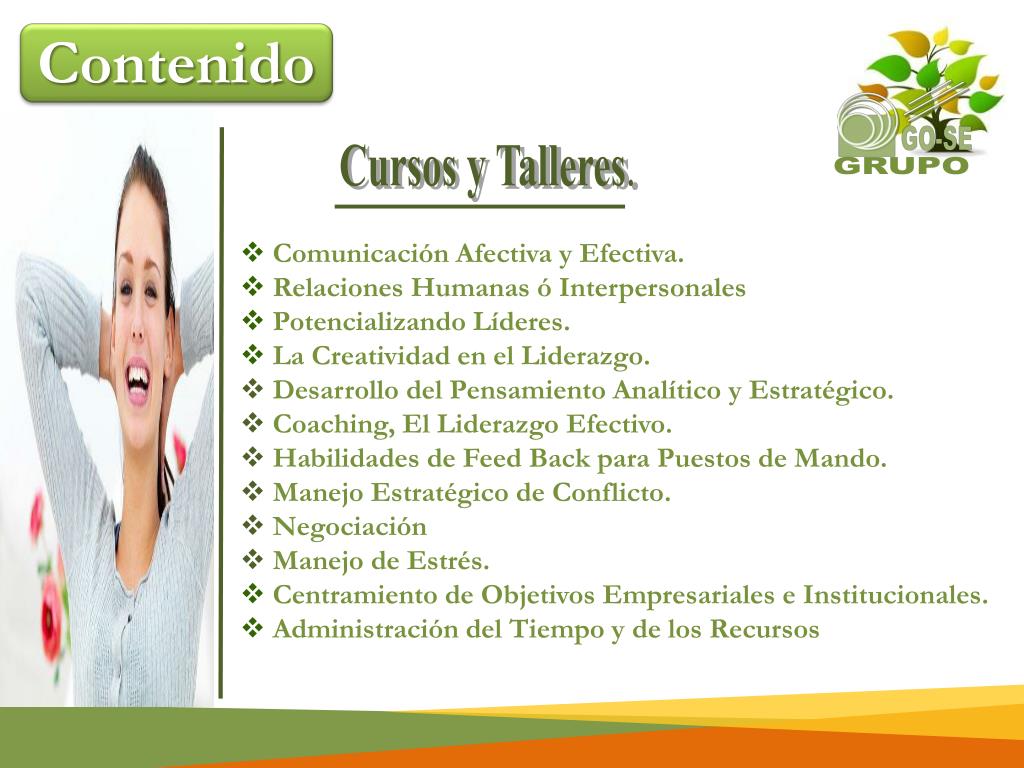 Contenido

GO-SE
GRUPO

Cursos y Talleres.

❖ Comunicación Afectiva y Efectiva.
❖ Relaciones Humanas ó Interpersonales
❖ Potencializando Líderes.
❖ La Creatividad en el Liderazgo.
❖ Desarrollo del Pensamiento Analítico y Estratégico.
❖ Coaching, El Liderazgo Efectivo.
❖ Habilidades de Feed Back para Puestos de Mando.
❖ Manejo Estratégico de Conflicto.
❖ Negociación
❖ Manejo de Estrés.
❖ Centramiento de Objetivos Empresariales e Institucionales.
❖ Administración del Tiempo y de los Recursos